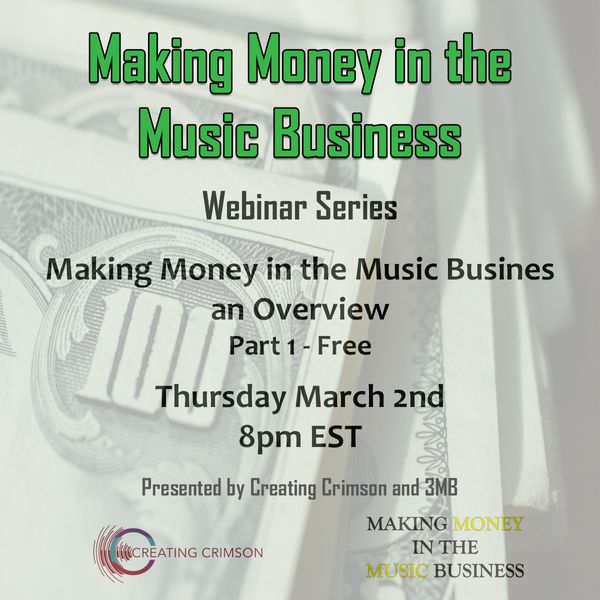 Making Money in the Music Business

Webinar Series

Making Money in the Music Busines an Overview
Part 1 - Free

Thursday March 2nd
8pm EST

Presented by Creating Crimson and 3MB

CREATING CRIMSON

MAKING MONEY
IN THE
MUSIC BUSINESS